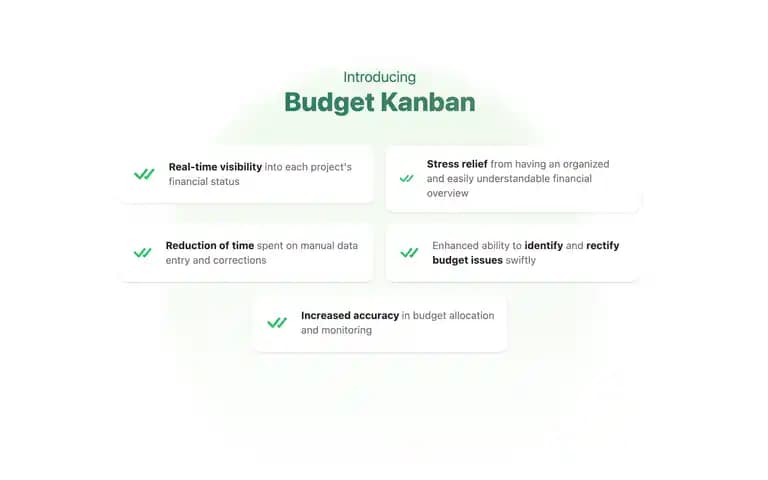 Introducing
Budget Kanban

Real-time visibility into each project's financial status

Stress relief from having an organized and easily understandable financial overview

Reduction of time spent on manual data entry and corrections

Enhanced ability to identify and rectify budget issues swiftly

Increased accuracy in budget allocation and monitoring